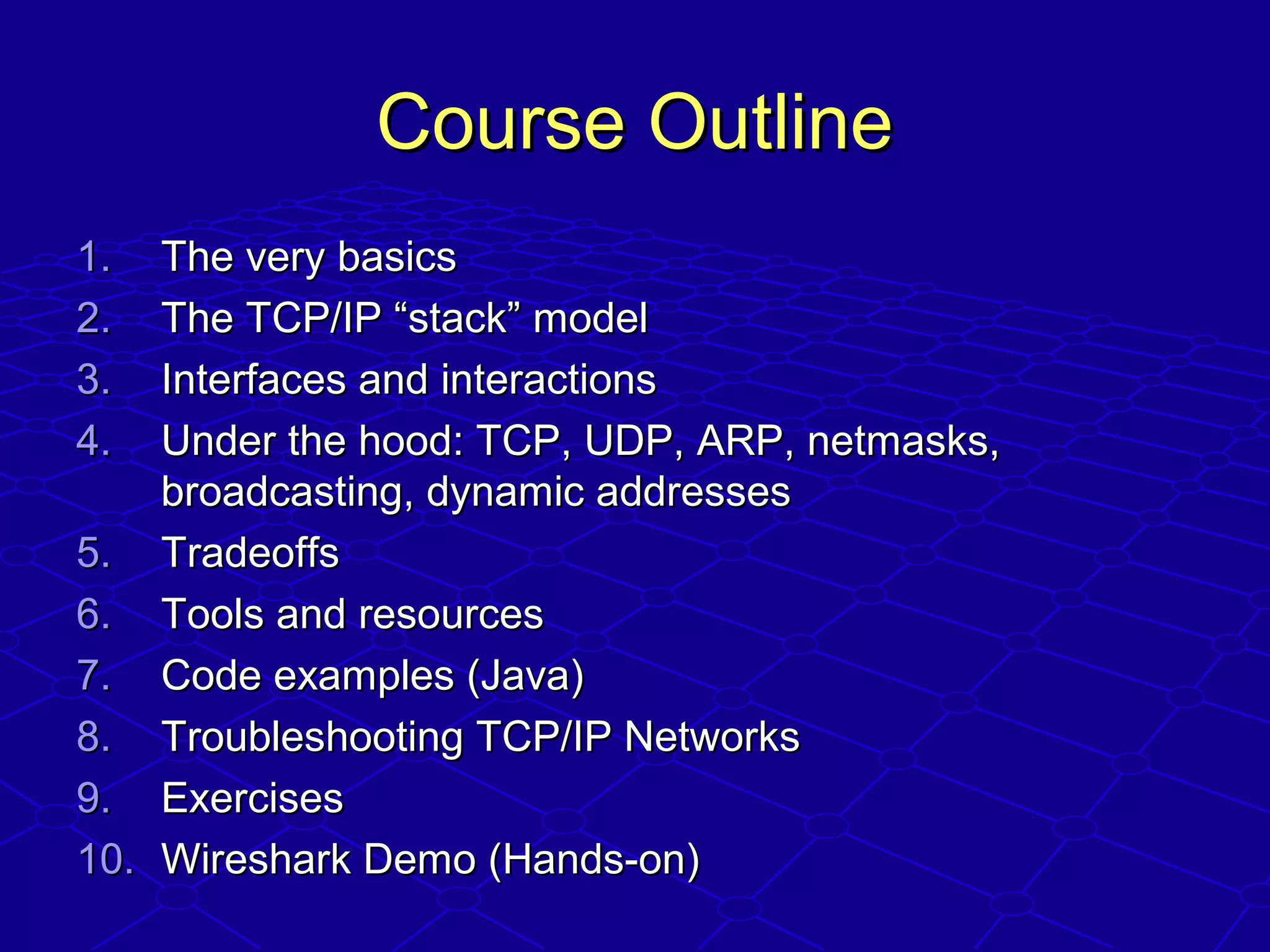 Course Outline

1. The very basics
2. The TCP/IP “stack” model
3. Interfaces and interactions
4. Under the hood: TCP, UDP, ARP, netmasks, broadcasting, dynamic addresses
5. Tradeoffs
6. Tools and resources
7. Code examples (Java)
8. Troubleshooting TCP/IP Networks
9. Exercises
10. Wireshark Demo (Hands-on)